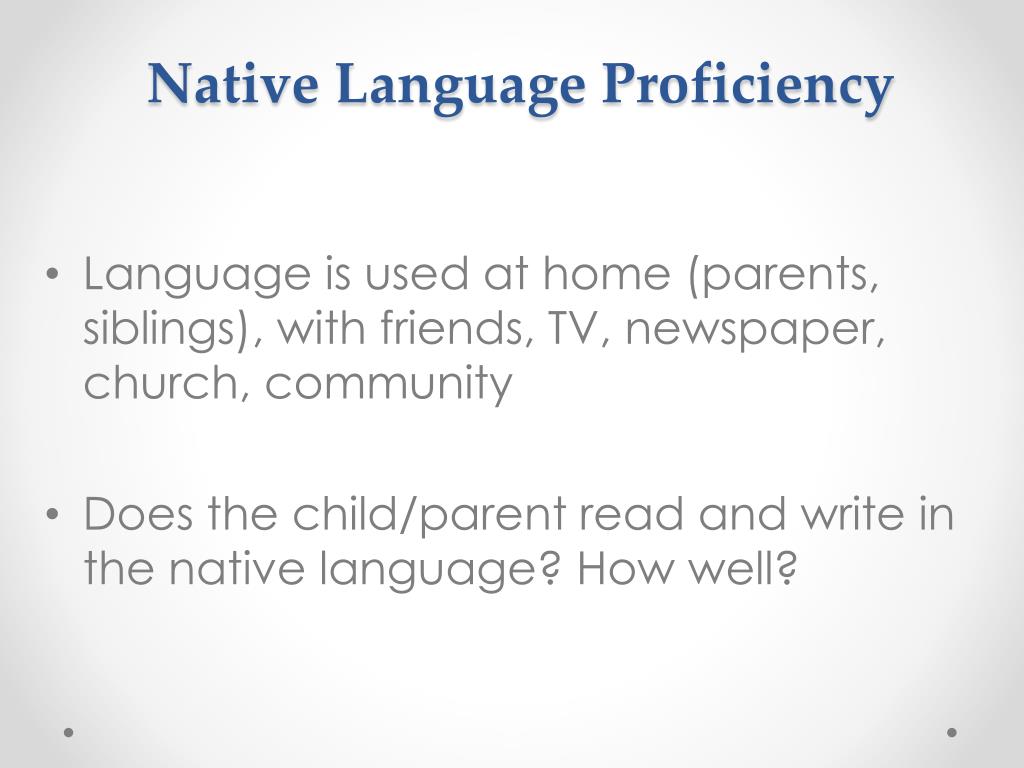 Native Language Proficiency

• Language is used at home (parents, siblings), with friends, TV, newspaper, church, community

• Does the child/parent read and write in the native language? How well?